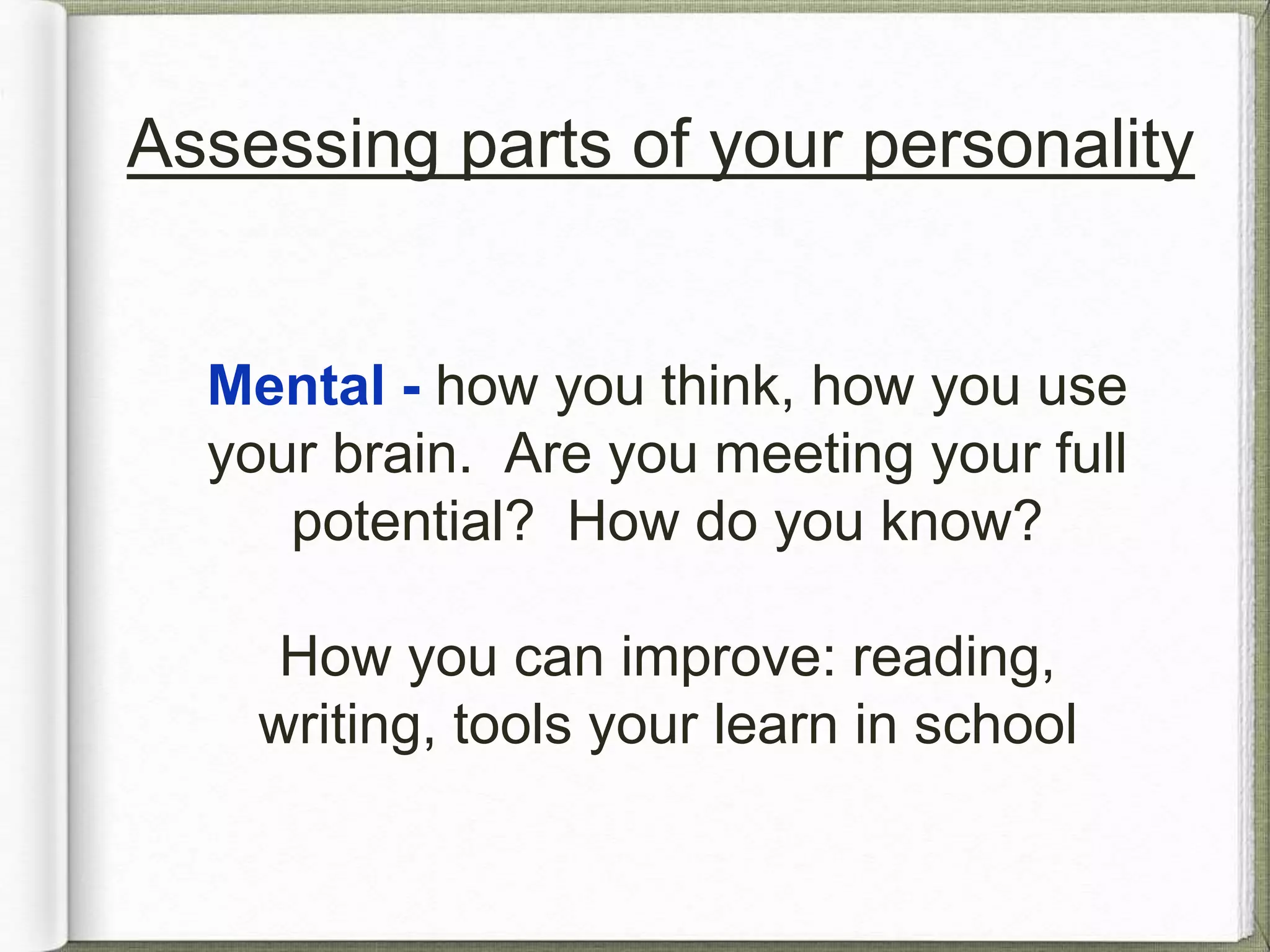 Assessing parts of your personality

Mental - how you think, how you use your brain.  Are you meeting your full potential?  How do you know?

How you can improve: reading, writing, tools your learn in school